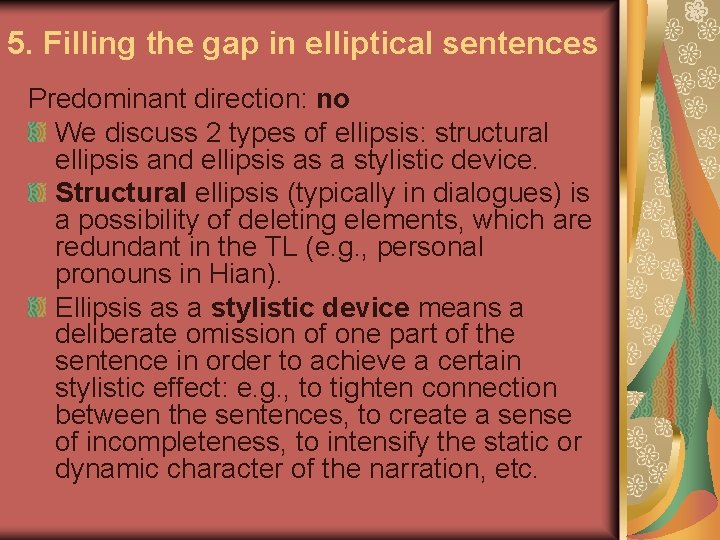 5. Filling the gap in elliptical sentences

Predominant direction: no

We discuss 2 types of ellipsis: structural ellipsis and ellipsis as a stylistic device.

Structural ellipsis (typically in dialogues) is a possibility of deleting elements, which are redundant in the TL (e.g., personal pronouns in Hian).

Ellipsis as a stylistic device means a deliberate omission of one part of the sentence in order to achieve a certain stylistic effect: e.g., to tighten connection between the sentences, to create a sense of incompleteness, to intensify the static or dynamic character of the narration, etc.